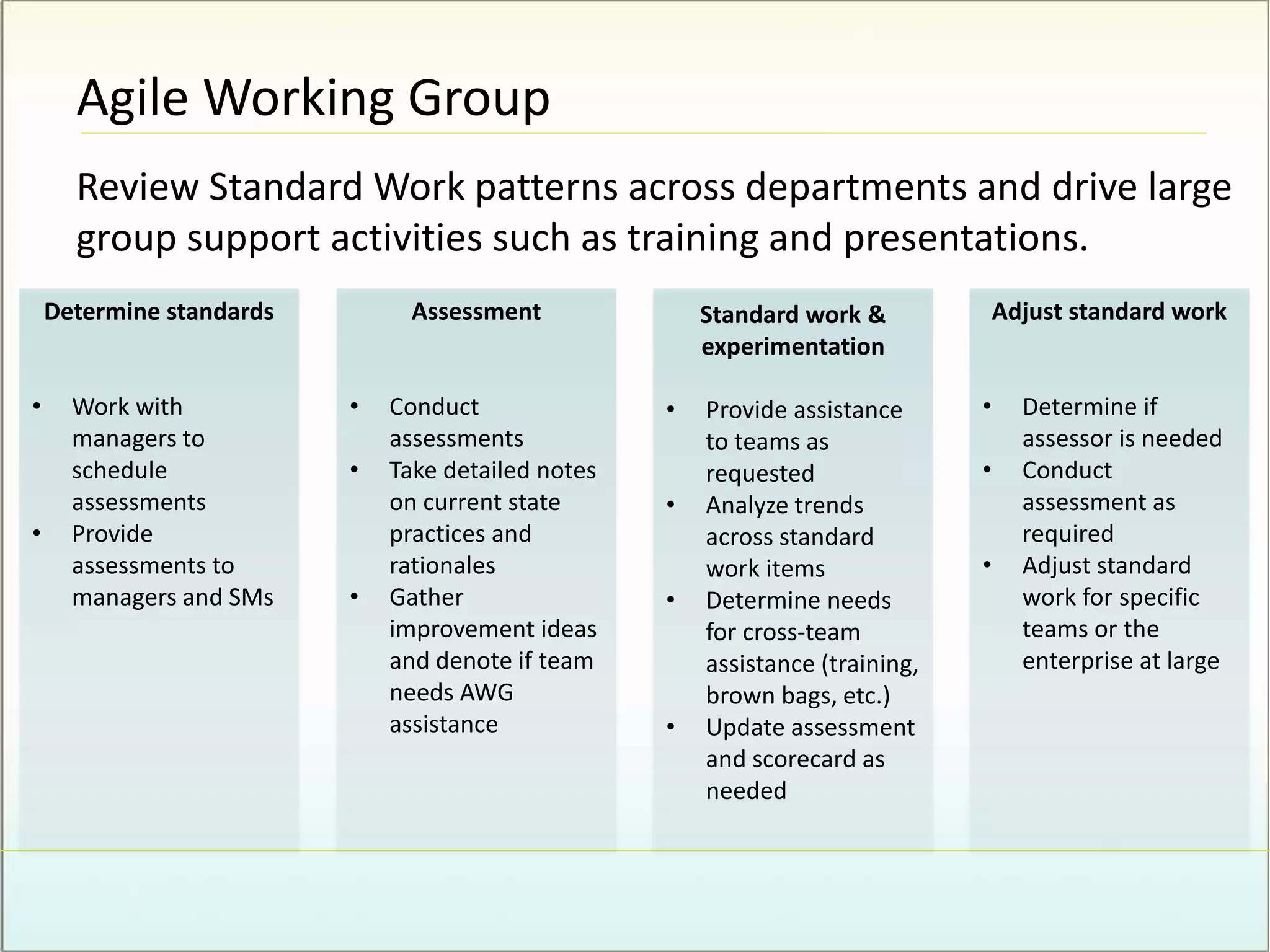 Agile Working Group

Review Standard Work patterns across departments and drive large group support activities such as training and presentations.

Determine standards

• Work with managers to schedule assessments
• Provide assessments to managers and SMs

Assessment

• Conduct assessments
• Take detailed notes on current state practices and rationales
• Gather improvement ideas and denote if team needs AWG assistance

Standard work & experimentation

• Provide assistance to teams as requested
• Analyze trends across standard work items
• Determine needs for cross-team assistance (training, brown bags, etc.)
• Update assessment and scorecard as needed

Adjust standard work

• Determine if assessor is needed
• Conduct assessment as required
• Adjust standard work for specific teams or the enterprise at large